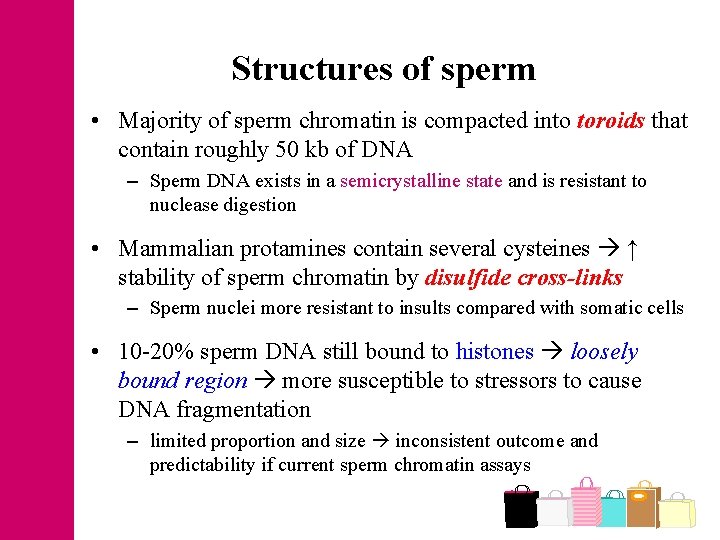 Structures of sperm

• Majority of sperm chromatin is compacted into toroids that contain roughly 50 kb of DNA

– Sperm DNA exists in a semicrystalline state and is resistant to nuclease digestion

• Mammalian protamines contain several cysteines → ↑ stability of sperm chromatin by disulfide cross-links

– Sperm nuclei more resistant to insults compared with somatic cells

• 10-20% sperm DNA still bound to histones → loosely bound region → more susceptible to stressors to cause DNA fragmentation

– limited proportion and size → inconsistent outcome and predictability if current sperm chromatin assays